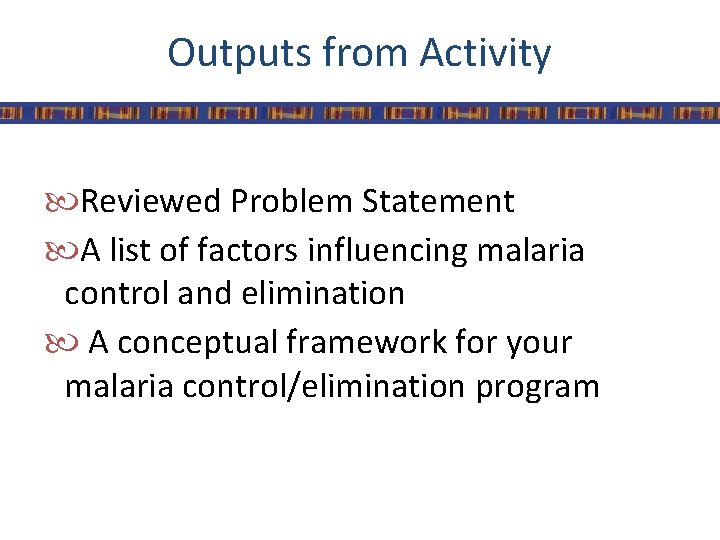 Outputs from Activity

Reviewed Problem Statement

A list of factors influencing malaria control and elimination

A conceptual framework for your malaria control/elimination program